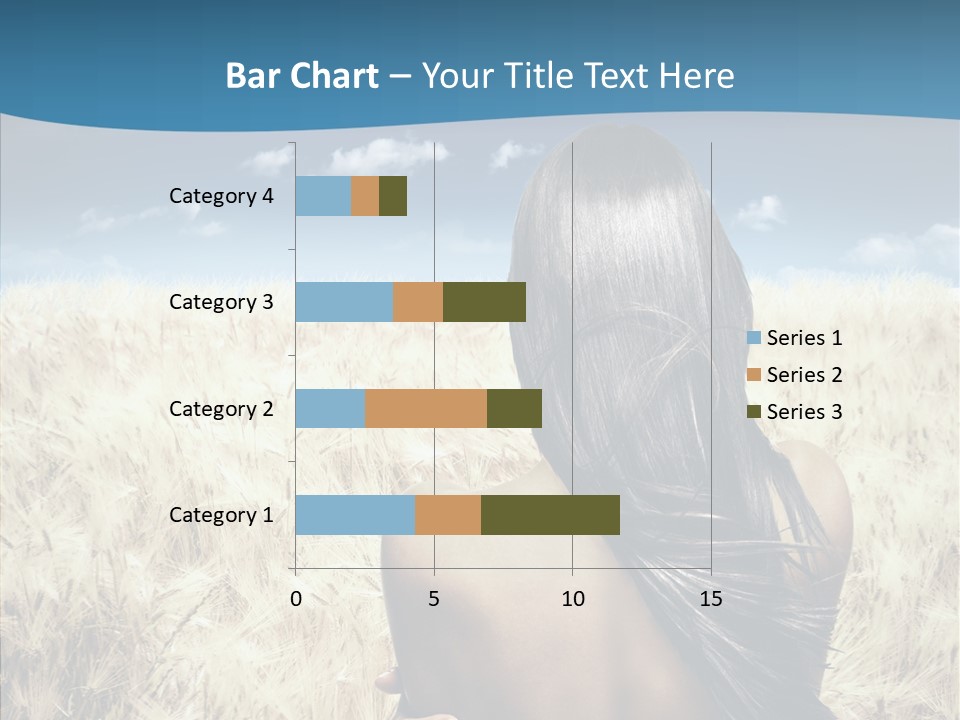 Bar Chart – Your Title Text Here

Category 4
Category 3
Category 2
Category 1

0
5
10
15

Series 1
Series 2
Series 3